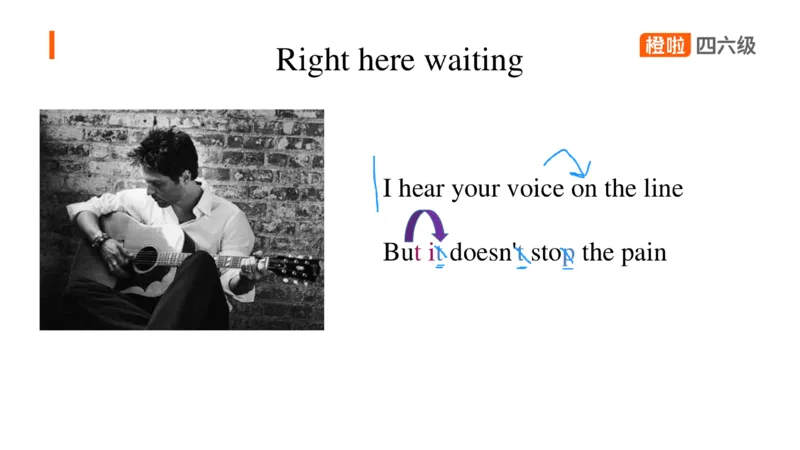 Right here waiting

橙啦 四六级

I hear your voice on the line

But it doesn't stop the pain